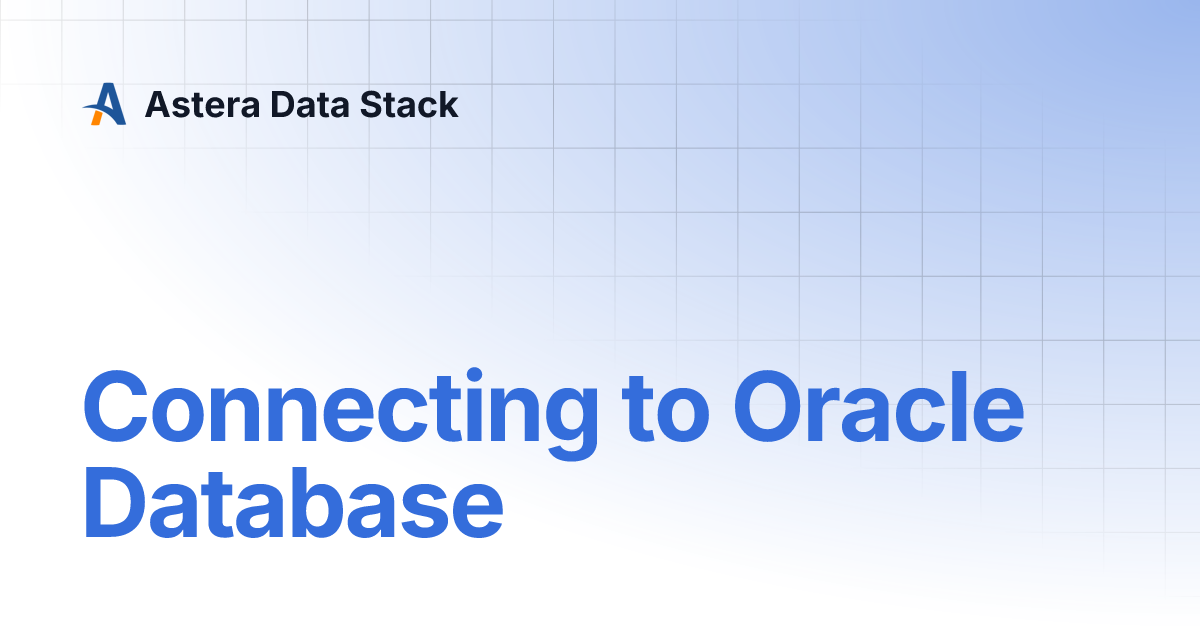 Astera Data Stack

Connecting to Oracle Database